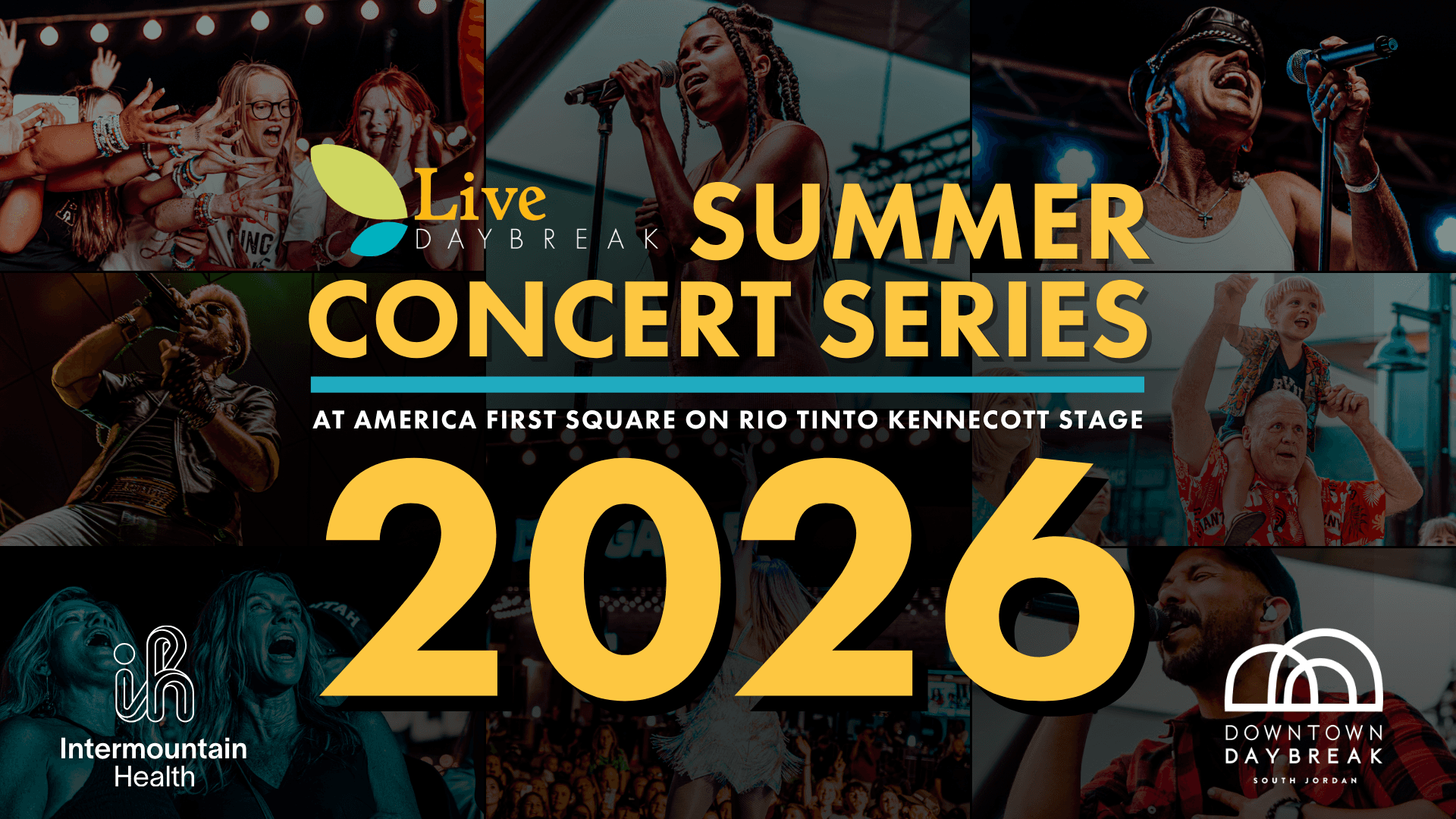 Live DAYBREAK SUMMER CONCERT SERIES

AT AMERICA FIRST SQUARE ON RIO TINTO KENNECOTT STAGE

2026

Intermountain Health

DOWNTOWN DAYBREAK SOUTH JORDAN